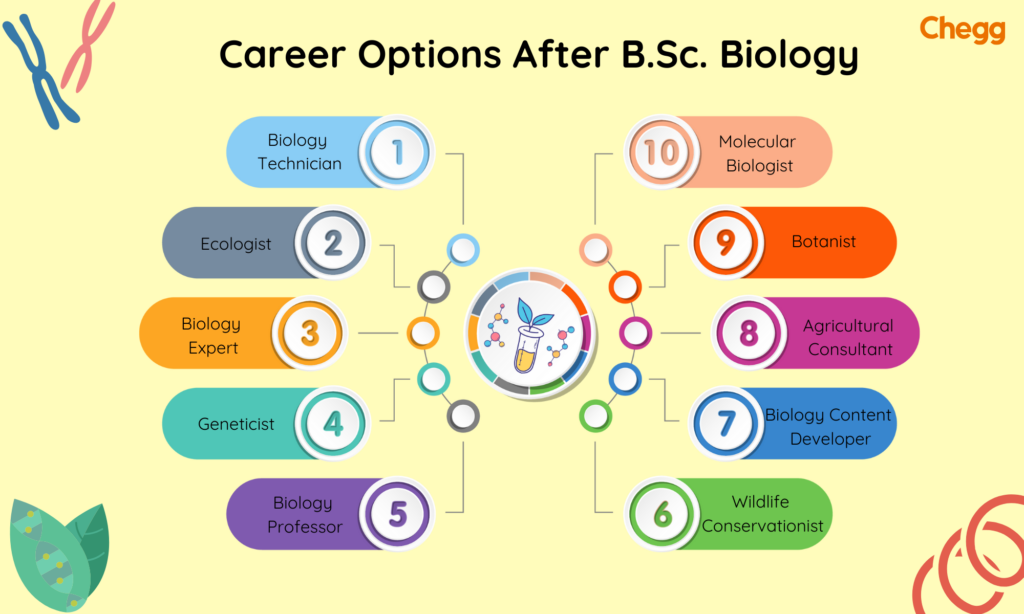 Chegg

Career Options After B.Sc. Biology

Biology Technician 1

Ecologist 2

Biology Expert 3

Geneticist 4

Biology Professor 5

10 Molecular Biologist

9 Botanist

8 Agricultural Consultant

7 Biology Content Developer

6 Wildlife Conservationist